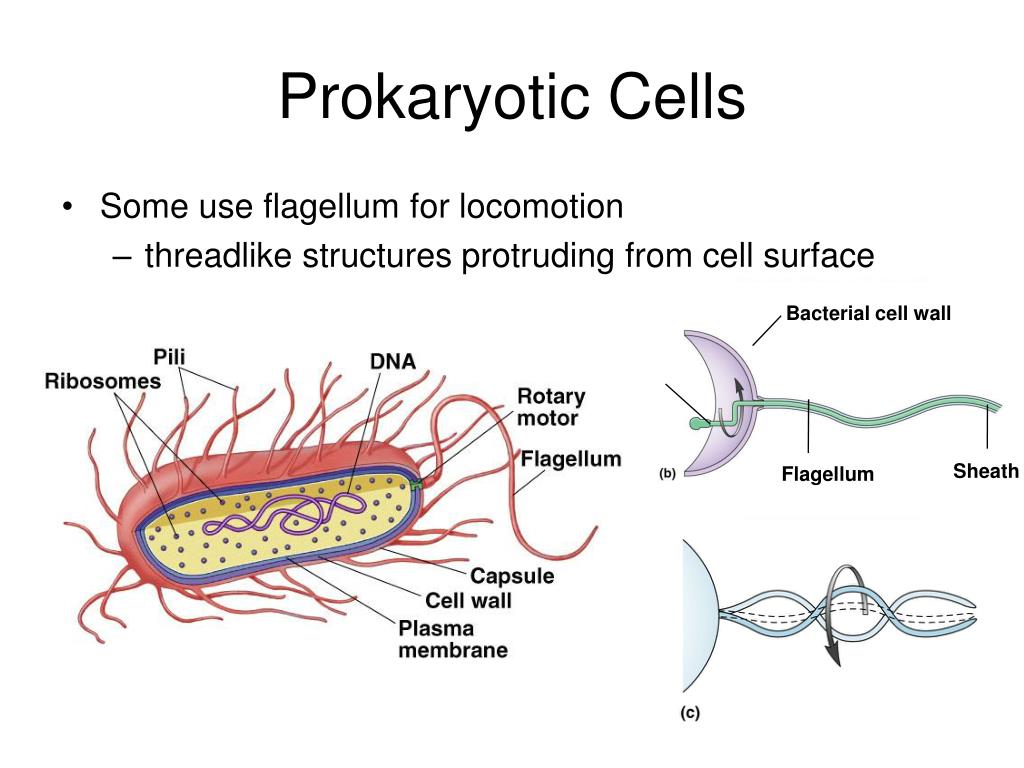 Prokaryotic Cells

• Some use flagellum for locomotion
– threadlike structures protruding from cell surface

Pili
Ribosomes
DNA
Rotary motor
Flagellum
Capsule
Cell wall
Plasma membrane

Bacterial cell wall
(b)
Flagellum
Sheath

(c)